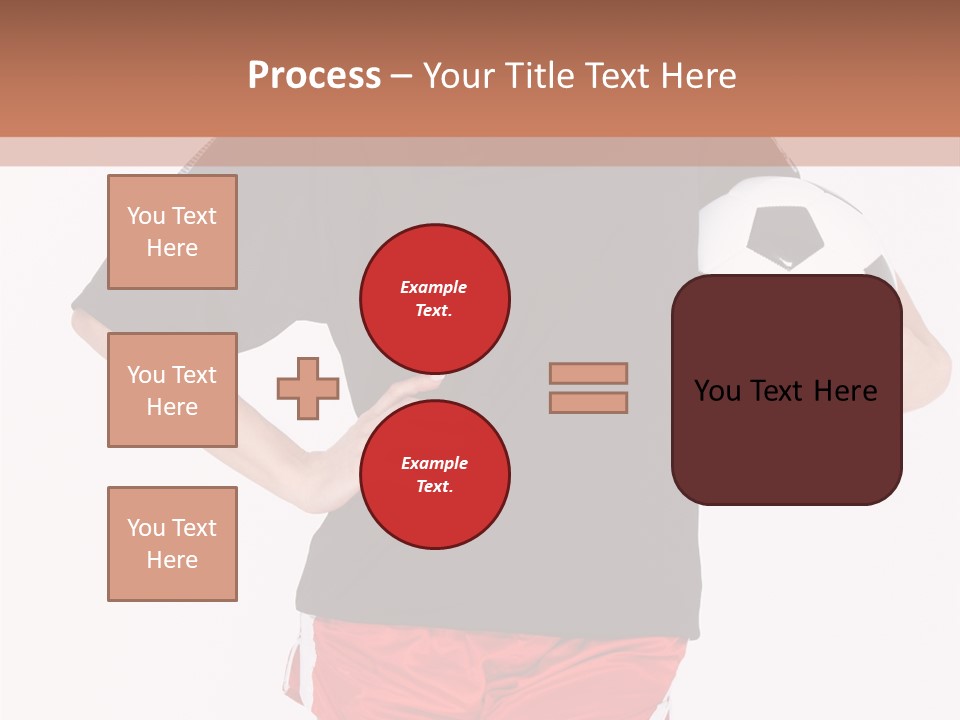 Process – Your Title Text Here

You Text Here

You Text Here

You Text Here

Example Text.

Example Text.

You Text Here